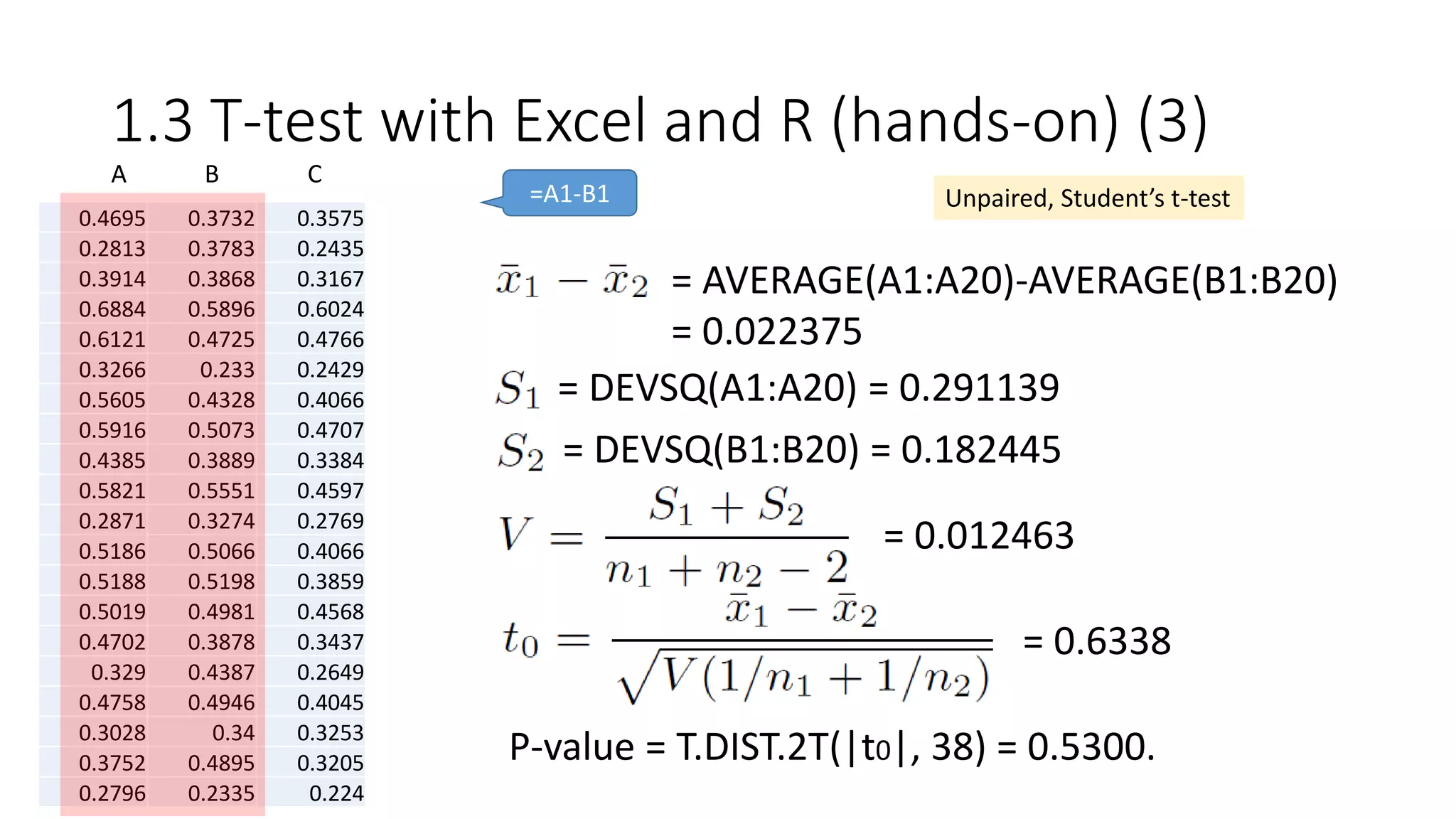 1.3 T-test with Excel and R (hands-on) (3)

| A | B | C |
|---|---|---|
| 0.4695 | 0.3732 | 0.3575 |
| 0.2813 | 0.3783 | 0.2435 |
| 0.3914 | 0.3868 | 0.3167 |
| 0.6884 | 0.5896 | 0.6024 |
| 0.6121 | 0.4725 | 0.4766 |
| 0.3266 | 0.233 | 0.2429 |
| 0.5605 | 0.4328 | 0.4066 |
| 0.5916 | 0.5073 | 0.4707 |
| 0.4385 | 0.3889 | 0.3384 |
| 0.5821 | 0.5551 | 0.4597 |
| 0.2871 | 0.3274 | 0.2769 |
| 0.5186 | 0.5066 | 0.4066 |
| 0.5188 | 0.5198 | 0.3859 |
| 0.5019 | 0.4981 | 0.4568 |
| 0.4702 | 0.3878 | 0.3437 |
| 0.329 | 0.4387 | 0.2649 |
| 0.4758 | 0.4946 | 0.4045 |
| 0.3028 | 0.34 | 0.3253 |
| 0.3752 | 0.4895 | 0.3205 |
| 0.2796 | 0.2335 | 0.224 |

=A1-B1

Unpaired, Student's t-test

$\bar{x}_1 - \bar{x}_2$ = AVERAGE(A1:A20)-AVERAGE(B1:B20) = 0.022375

$S_1$ = DEVSQ(A1:A20) = 0.291139

$S_2$ = DEVSQ(B1:B20) = 0.182445

$V = \frac{S_1 + S_2}{n_1 + n_2 - 2}$ = 0.012463

$t_0 = \frac{\bar{x}_1 - \bar{x}_2}{\sqrt{V(1/n_1 + 1/n_2)}}$ = 0.6338

P-value = T.DIST.2T(|t0|, 38) = 0.5300.